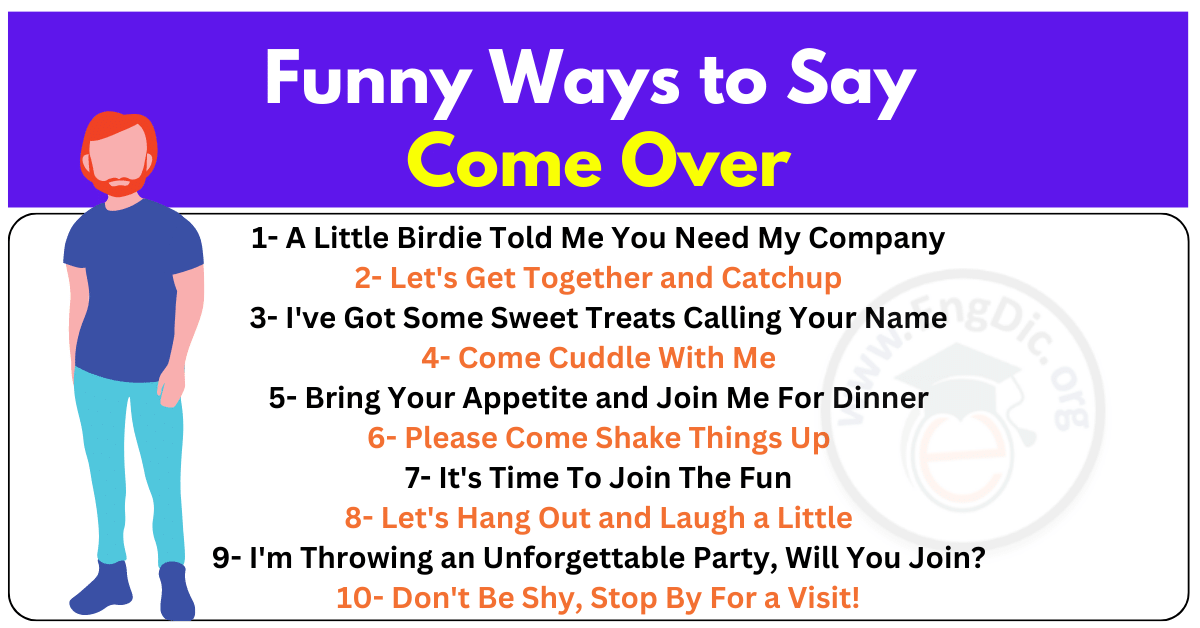 Funny Ways to Say
Come Over

1- A Little Birdie Told Me You Need My Company
2- Let's Get Together and Catchup
3- I've Got Some Sweet Treats Calling Your Name
4- Come Cuddle With Me
5- Bring Your Appetite and Join Me For Dinner
6- Please Come Shake Things Up
7- It's Time To Join The Fun
8- Let's Hang Out and Laugh a Little
9- I'm Throwing an Unforgettable Party, Will You Join?
10- Don't Be Shy, Stop By For a Visit!

www.EngDic.org